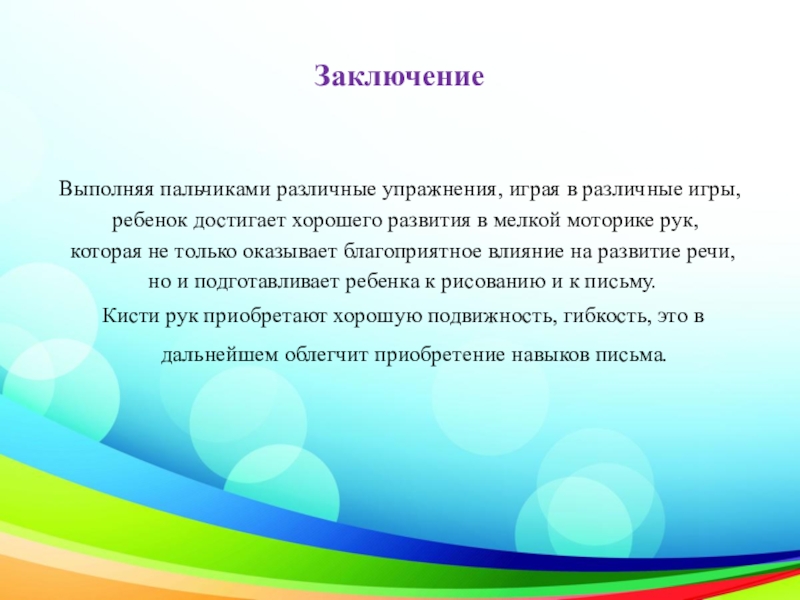 Заключение

Выполняя пальчиками различные упражнения, играя в различные игры, ребенок достигает хорошего развития в мелкой моторике рук, которая не только оказывает благоприятное влияние на развитие речи, но и подготавливает ребенка к рисованию и к письму.

Кисти рук приобретают хорошую подвижность, гибкость, это в дальнейшем облегчит приобретение навыков письма.